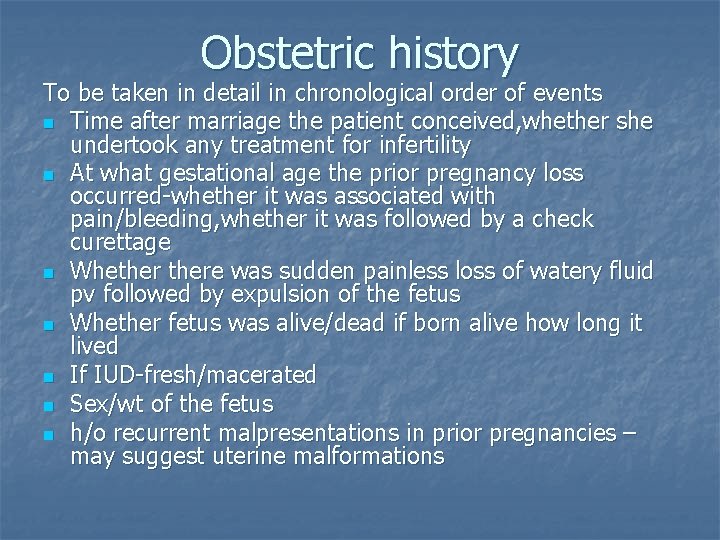 Obstetric history

To be taken in detail in chronological order of events

- Time after marriage the patient conceived,whether she undertook any treatment for infertility
- At what gestational age the prior pregnancy loss occurred-whether it was associated with pain/bleeding,whether it was followed by a check curettage
- Whether there was sudden painless loss of watery fluid pv followed by expulsion of the fetus
- Whether fetus was alive/dead if born alive how long it lived
- If IUD-fresh/macerated
- Sex/wt of the fetus
- h/o recurrent malpresentations in prior pregnancies – may suggest uterine malformations